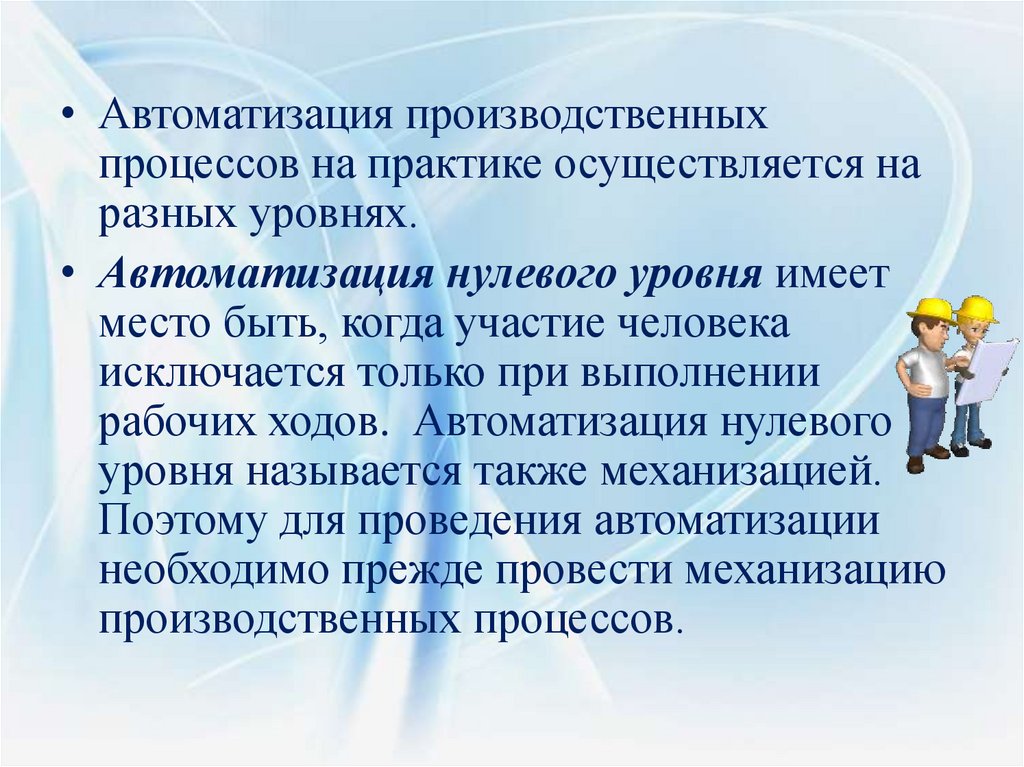 • Автоматизация производственных процессов на практике осуществляется на разных уровнях.

• Автоматизация нулевого уровня имеет место быть, когда участие человека исключается только при выполнении рабочих ходов. Автоматизация нулевого уровня называется также механизацией. Поэтому для проведения автоматизации необходимо прежде провести механизацию производственных процессов.